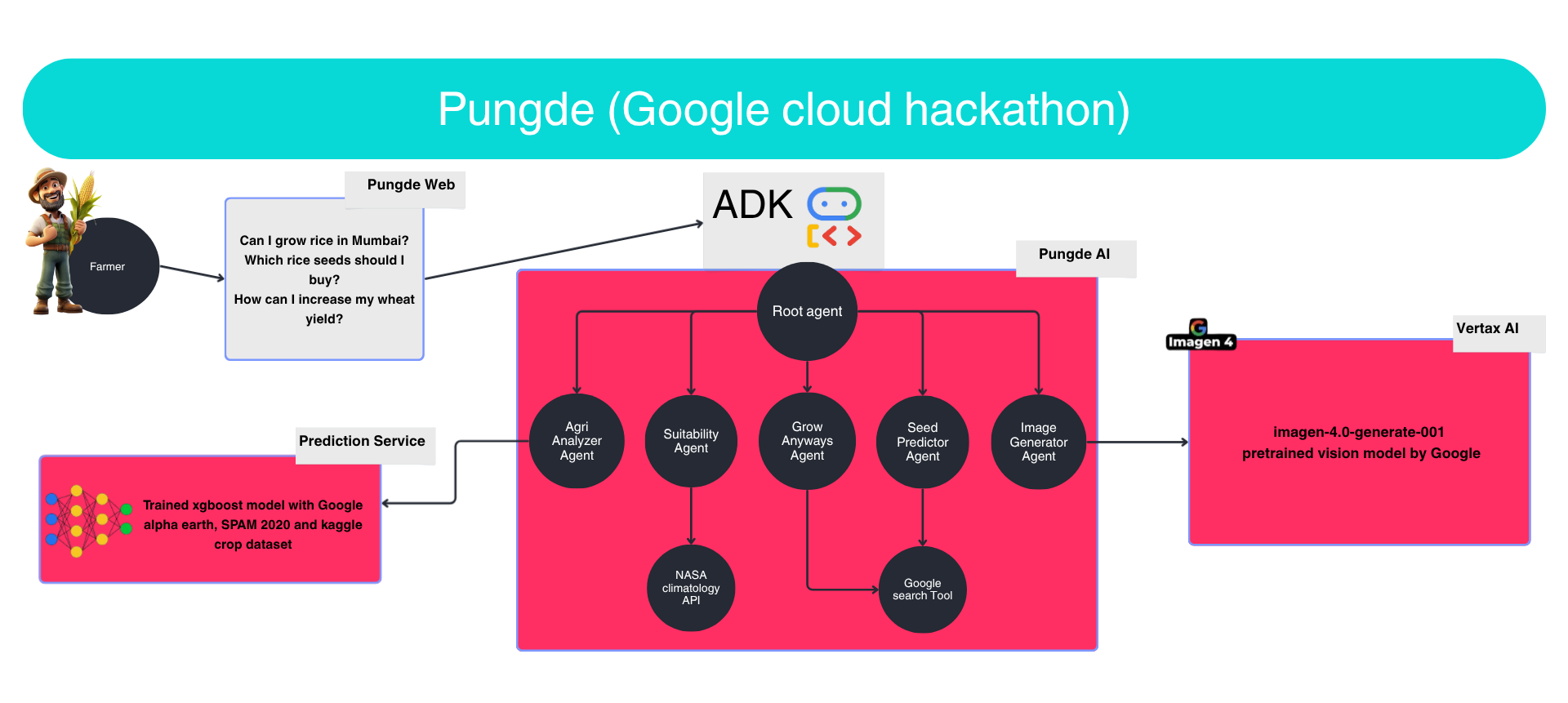 Pungde (Google cloud hackathon)

Farmer

Pungde Web

Can I grow rice in Mumbai?
Which rice seeds should I buy?
How can I increase my wheat yield?

ADK

Pungde AI

Root agent

Agri Analyzer Agent

Suitability Agent

Grow Anyways Agent

Seed Predictor Agent

Image Generator Agent

NASA climatology API

Google search Tool

Prediction Service

Trained xgboost model with Google alpha earth, SPAM 2020 and kaggle crop dataset

Imagen 4

Vertax AI

imagen-4.0-generate-001
pretrained vision model by Google